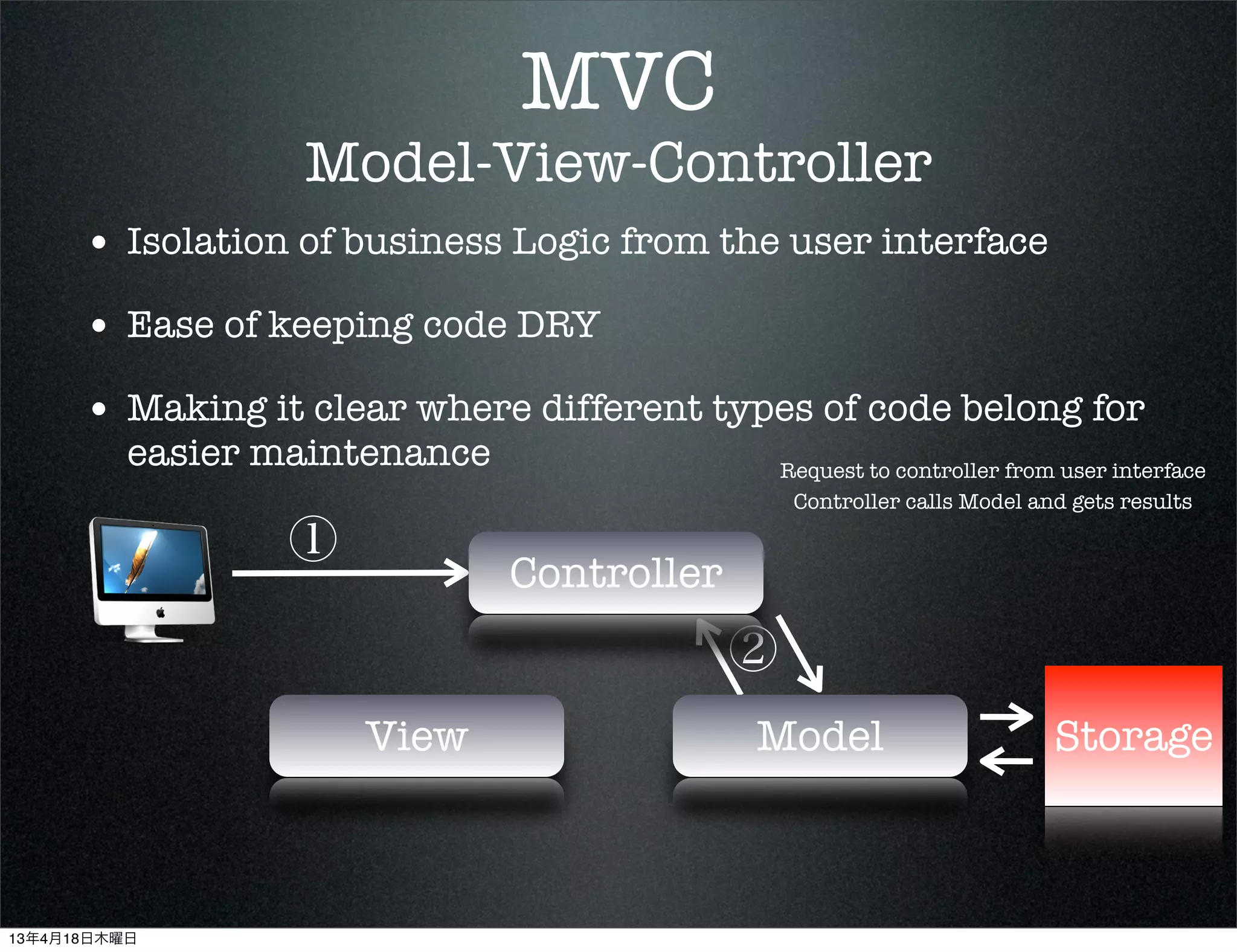 MVC
Model-View-Controller

• Isolation of business Logic from the user interface

• Ease of keeping code DRY

• Making it clear where different types of code belong for easier maintenance

Request to controller from user interface
Controller calls Model and gets results

①

Controller

②

View

Model

Storage

13年4月18日木曜日